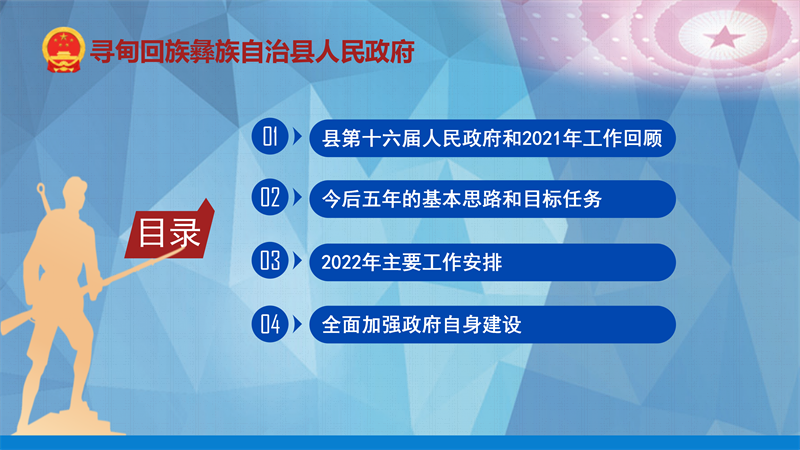 寻甸回族彝族自治县人民政府

目录

01 县第十六届人民政府和2021年工作回顾

02 今后五年的基本思路和目标任务

03 2022年主要工作安排

04 全面加强政府自身建设